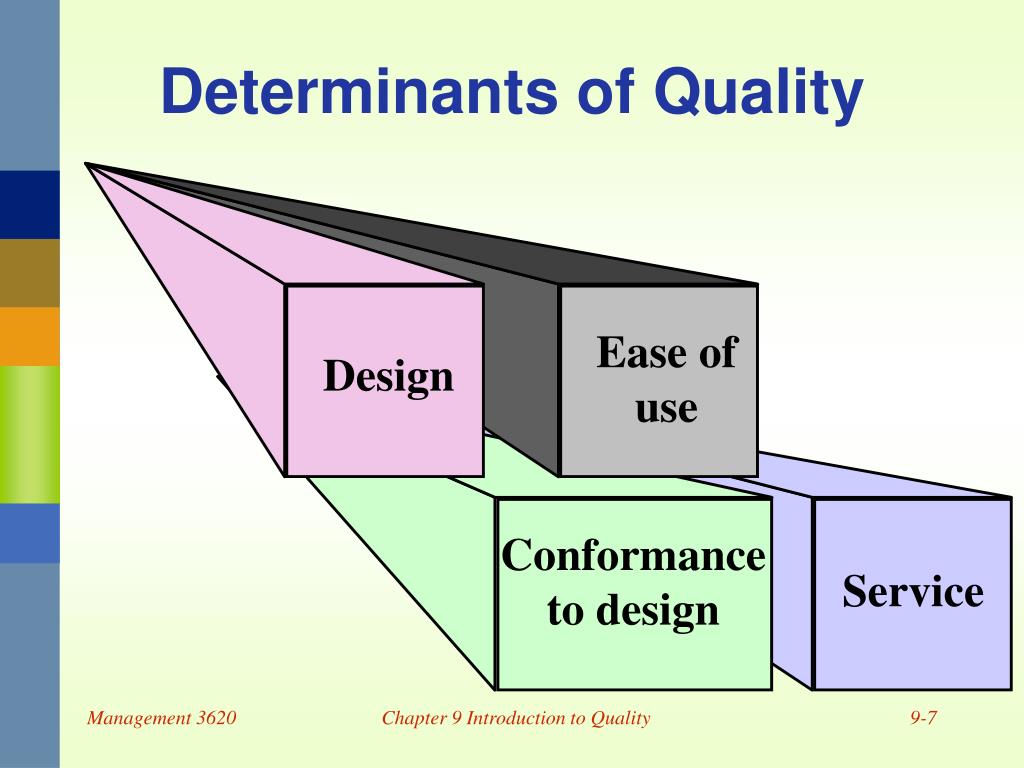 Determinants of Quality

Design

Ease of use

Conformance to design

Service

Management 3620

Chapter 9 Introduction to Quality

9-7